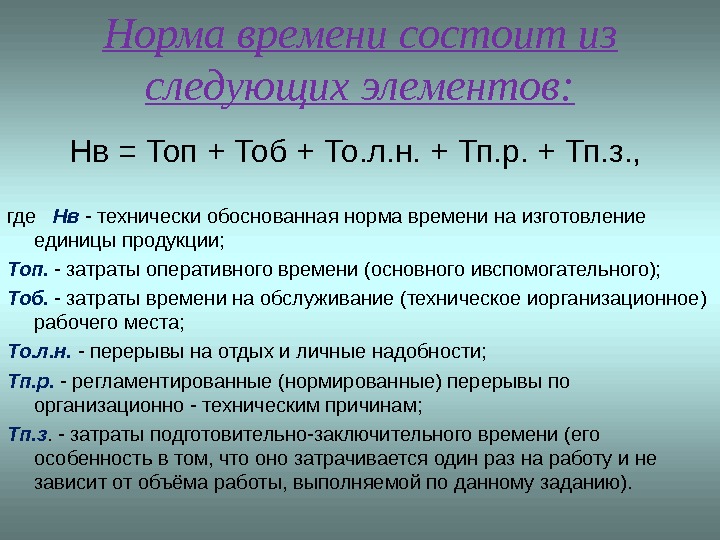 Норма времени состоит из следующих элементов:

Нв = Топ + Тоб + То.л.н. + Тп.р. + Тп.з.,

где Нв - технически обоснованная норма времени на изготовление единицы продукции;

Топ. - затраты оперативного времени (основного ивспомогательного);

Тоб. - затраты времени на обслуживание (техническое иорганизационное) рабочего места;

То.л.н. - перерывы на отдых и личные надобности;

Тп.р. - регламентированные (нормированные) перерывы по организационно - техническим причинам;

Тп.з. - затраты подготовительно-заключительного времени (его особенность в том, что оно затрачивается один раз на работу и не зависит от объёма работы, выполняемой по данному заданию).